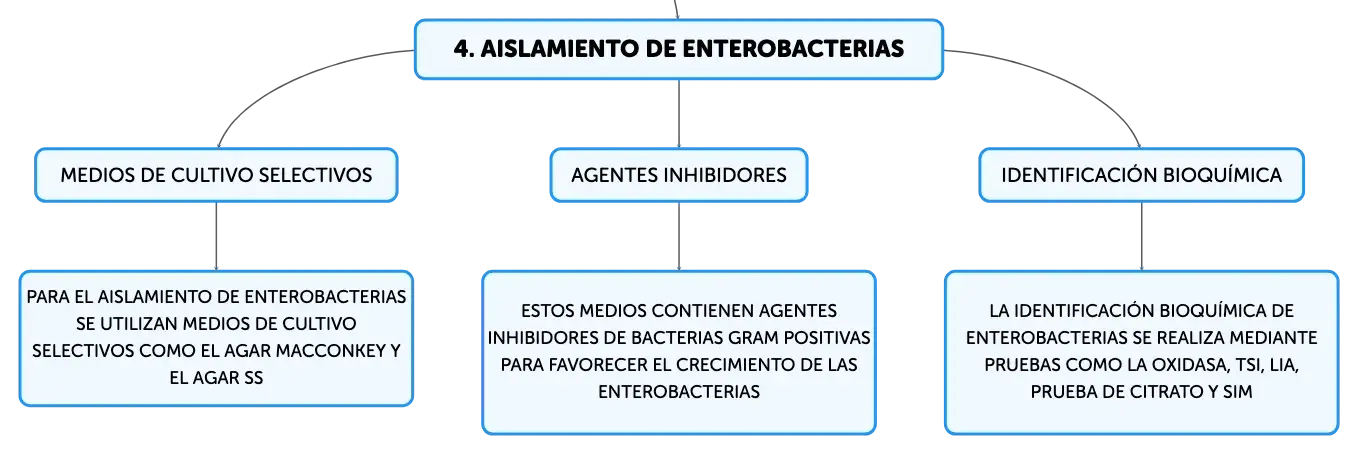 4. AISLAMIENTO DE ENTEROBACTERIAS

MEDIOS DE CULTIVO SELECTIVOS

PARA EL AISLAMIENTO DE ENTEROBACTERIAS SE UTILIZAN MEDIOS DE CULTIVO SELECTIVOS COMO EL AGAR MACCONKEY Y EL AGAR SS

AGENTES INHIBIDORES

ESTOS MEDIOS CONTIENEN AGENTES INHIBIDORES DE BACTERIAS GRAM POSITIVAS PARA FAVORECER EL CRECIMIENTO DE LAS ENTEROBACTERIAS

IDENTIFICACIÓN BIOQUÍMICA

LA IDENTIFICACIÓN BIOQUÍMICA DE ENTEROBACTERIAS SE REALIZA MEDIANTE PRUEBAS COMO LA OXIDASA, TSI, LIA, PRUEBA DE CITRATO Y SIM